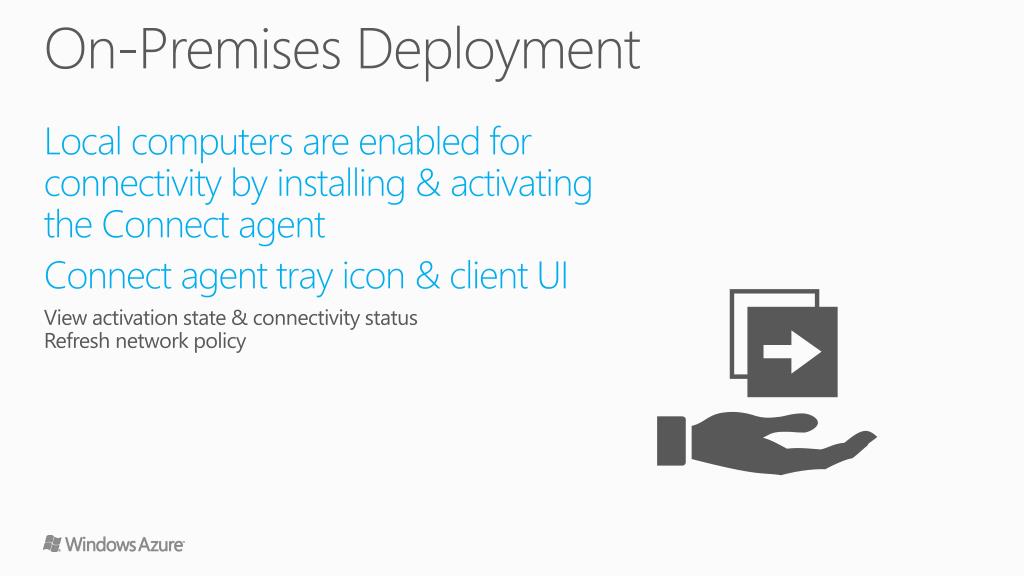 On-Premises Deployment

Local computers are enabled for connectivity by installing & activating the Connect agent

Connect agent tray icon & client UI

View activation state & connectivity status
Refresh network policy

Windows Azure